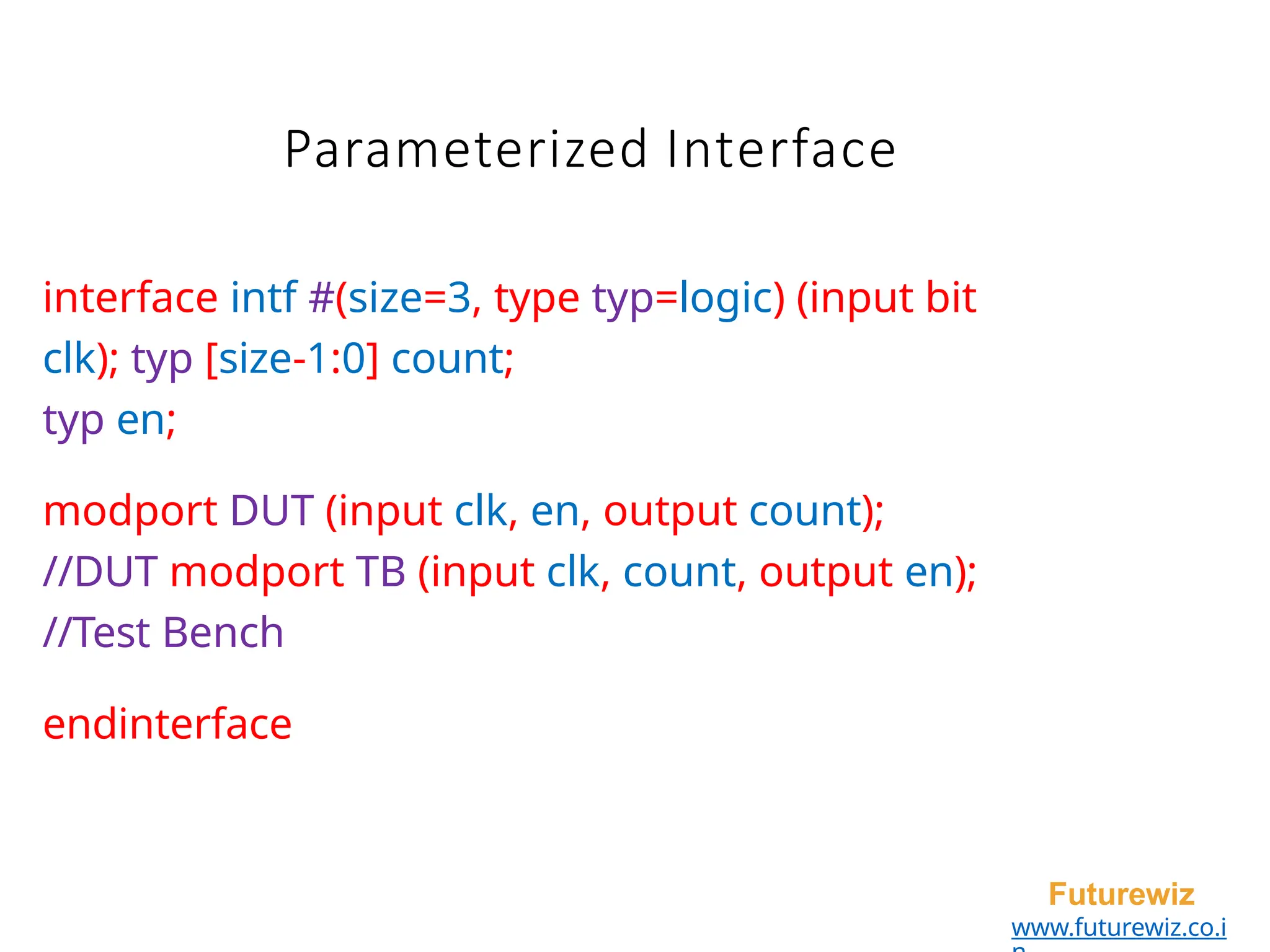 Parameterized Interface

interface intf #(size=3, type typ=logic) (input bit clk); typ [size-1:0] count;
typ en;

modport DUT (input clk, en, output count);
//DUT modport TB (input clk, count, output en);
//Test Bench

endinterface

Futurewiz
www.futurewiz.co.in